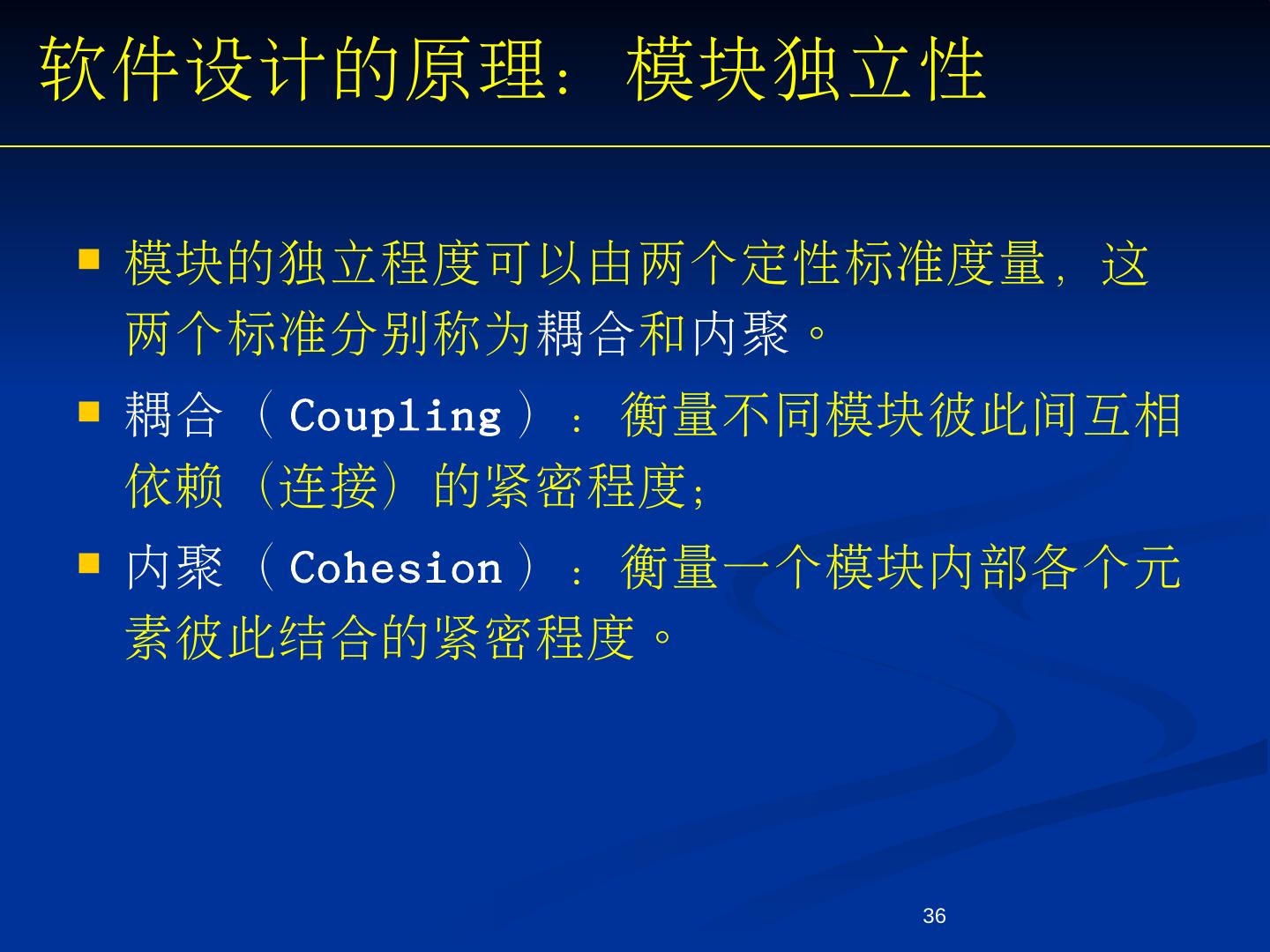 软件设计的原理：模块独立性

- 模块的独立程度可以由两个定性标准度量，这两个标准分别称为耦合和内聚。
- 耦合（Coupling）：衡量不同模块彼此间互相依赖（连接）的紧密程度；
- 内聚（Cohesion）：衡量一个模块内部各个元素彼此结合的紧密程度。

36